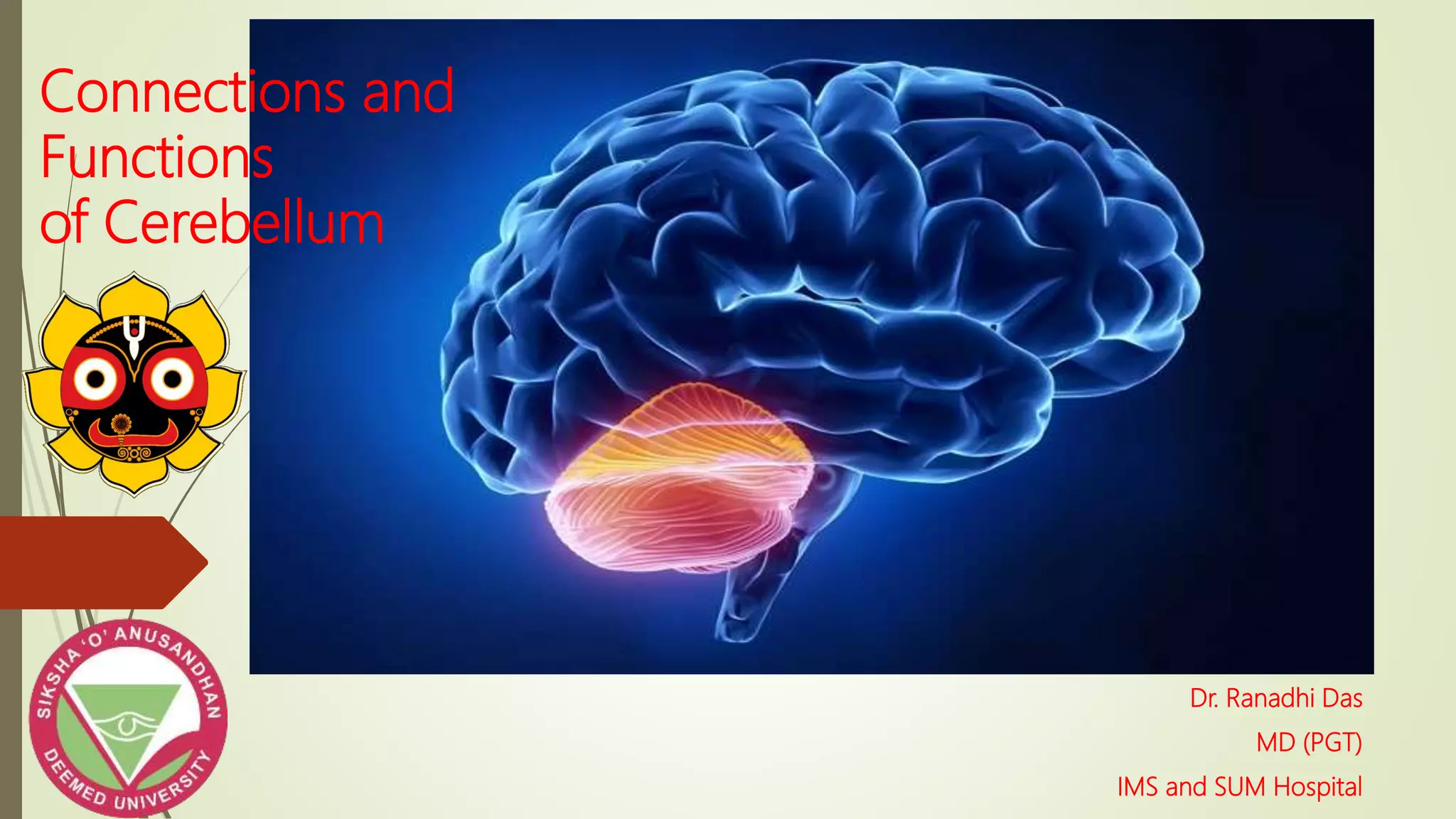 Connections and Functions of Cerebellum

SIKSHA 'O' ANUSANDHAN DEEMED UNIVERSITY

Dr. Ranadhi Das

MD (PGT)

IMS and SUM Hospital